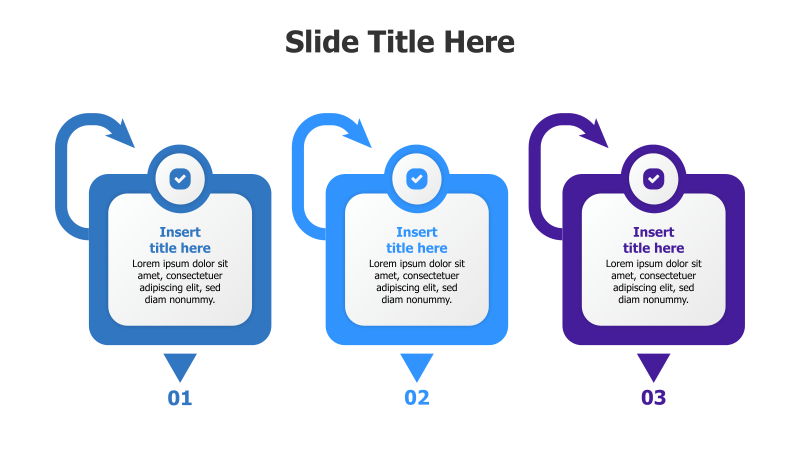 Slide Title Here

Insert title here
Lorem ipsum dolor sit amet, consectetuer adipiscing elit, sed diam nonummy.

01

Insert title here
Lorem ipsum dolor sit amet, consectetuer adipiscing elit, sed diam nonummy.

02

Insert title here
Lorem ipsum dolor sit amet, consectetuer adipiscing elit, sed diam nonummy.

03